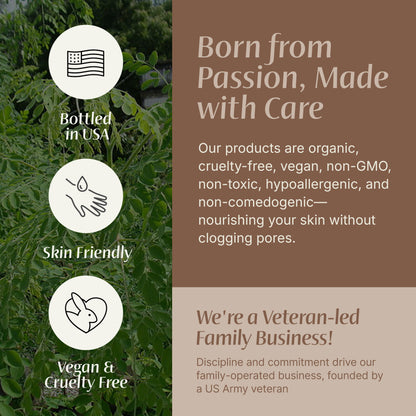 Bottled in USA

Skin Friendly

Vegan & Cruelty Free

Born from Passion, Made with Care

Our products are organic, cruelty-free, vegan, non-GMO, non-toxic, hypoallergenic, and non-comedogenic— nourishing your skin without clogging pores.

We're a Veteran-led Family Business!

Discipline and commitment drive our family-operated business, founded by a US Army veteran